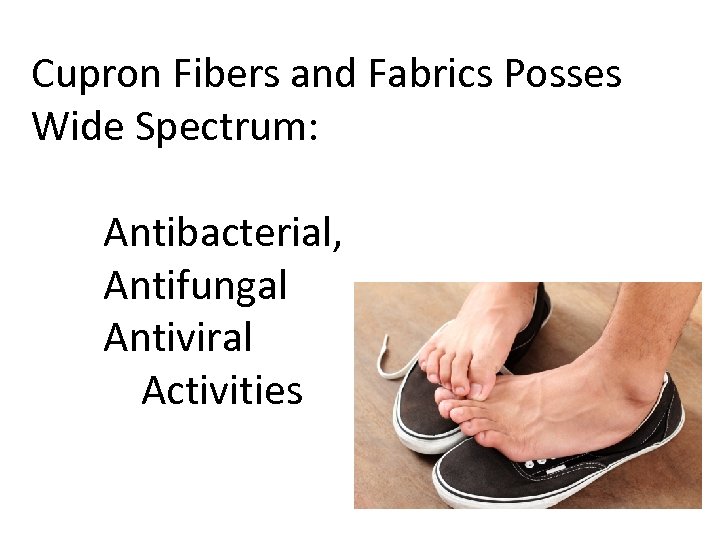 Cupron Fibers and Fabrics Posses Wide Spectrum:

Antibacterial,
Antifungal
Antiviral
Activities